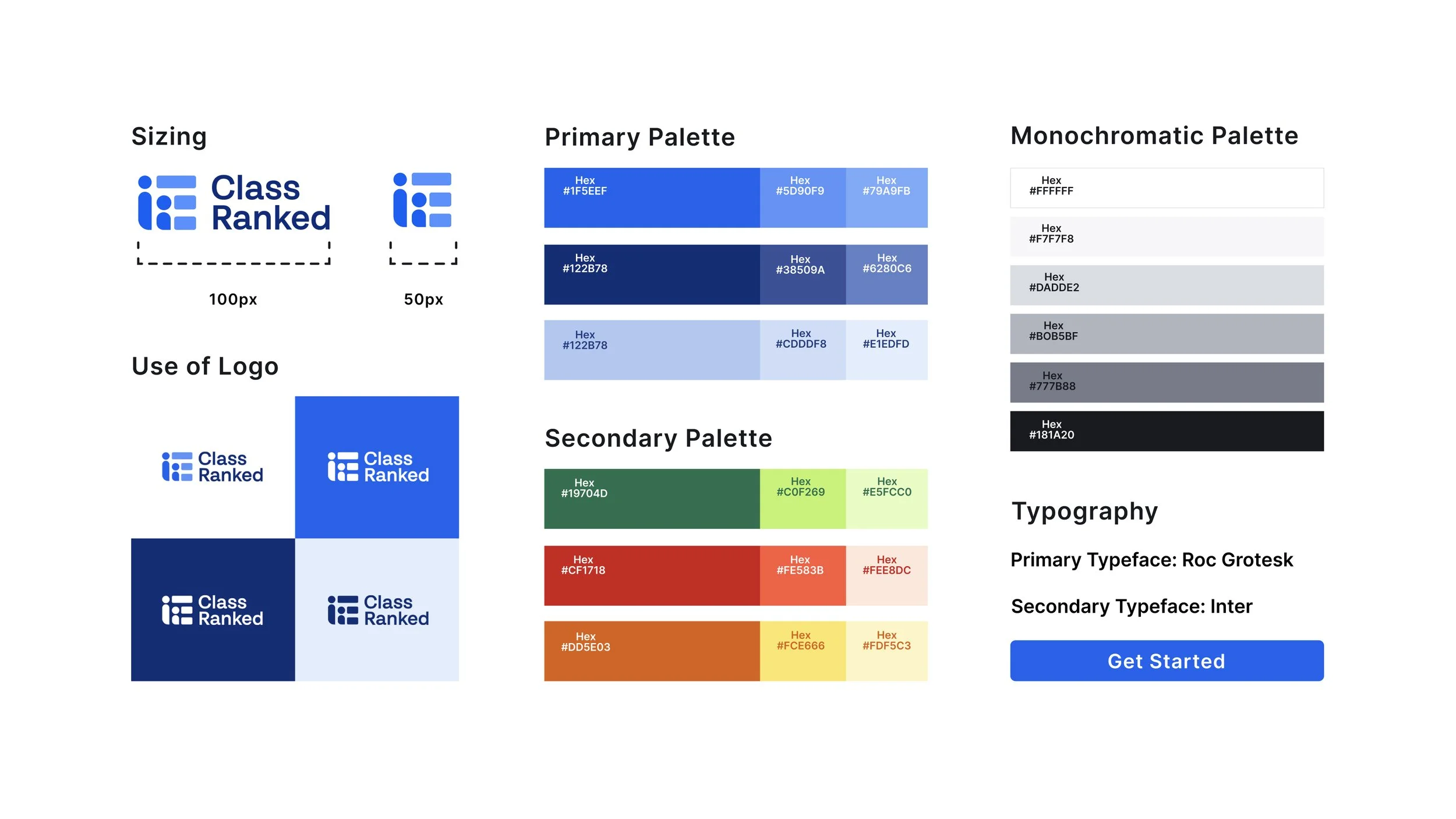 Sizing

Class Ranked

100px

50px

Use of Logo

Class Ranked

Class Ranked

Class Ranked

Class Ranked

Primary Palette

Hex #1F5EEF

Hex #5D90F9

Hex #79A9FB

Hex #122B78

Hex #38509A

Hex #6280C6

Hex #122B78

Hex #CDDDF8

Hex #E1EDFD

Secondary Palette

Hex #19704D

Hex #C0F269

Hex #E5FCC0

Hex #CF1718

Hex #FE583B

Hex #FEE8DC

Hex #DD5E03

Hex #FCE666

Hex #FDF5C3

Monochromatic Palette

Hex #FFFFFF

Hex #F7F7F8

Hex #DADDE2

Hex #B0B5BF

Hex #777B88

Hex #181A20

Typography

Primary Typeface: Roc Grotesk

Secondary Typeface: Inter

Get Started